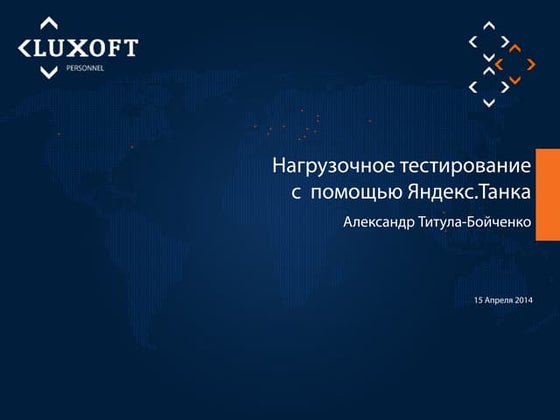 LUXOFT
PERSONNEL

Нагрузочное тестирование с помощью Яндекс.Танка

Александр Титула-Бойченко

15 Апреля 2014